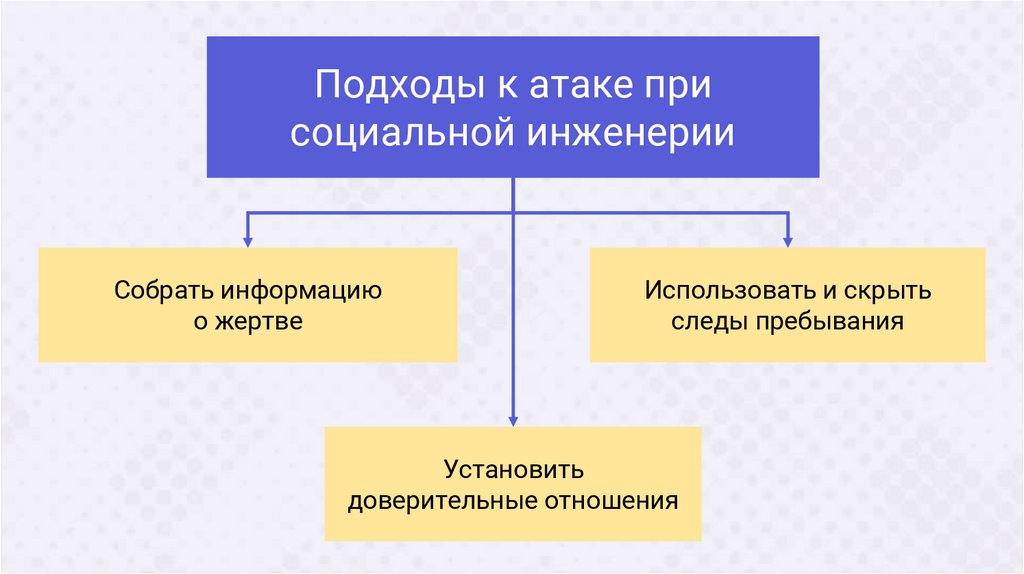 Подходы к атаке при социальной инженерии

Собрать информацию о жертве

Использовать и скрыть следы пребывания

Установить доверительные отношения